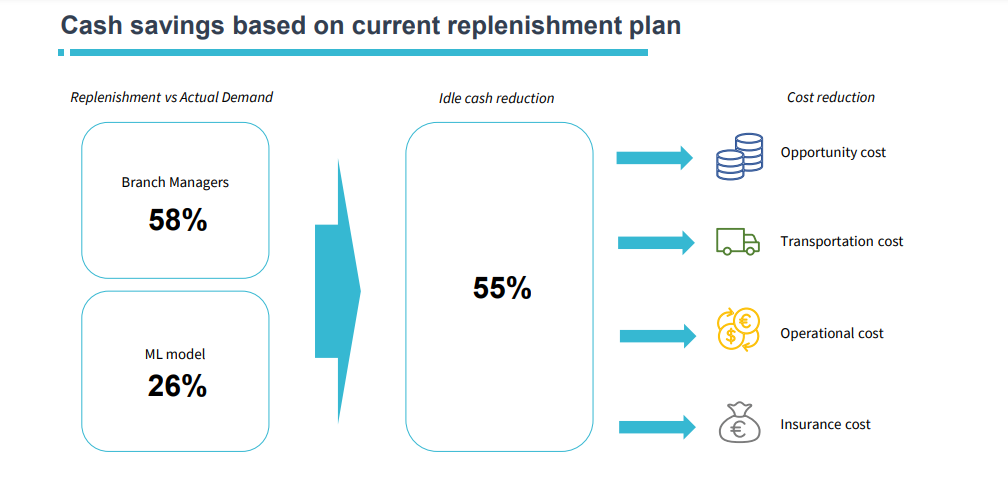 Cash savings based on current replenishment plan

Replenishment vs Actual Demand

Branch Managers
58%

ML model
26%

Idle cash reduction

55%

Cost reduction

Opportunity cost

Transportation cost

Operational cost

Insurance cost